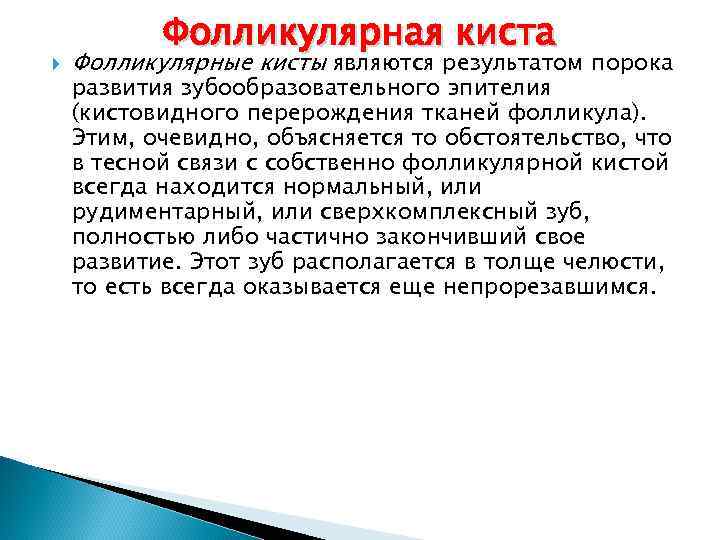 Фолликулярная киста

Фолликулярные кисты являются результатом порока развития зубообразовательного эпителия (кистовидного перерождения тканей фолликула). Этим, очевидно, объясняется то обстоятельство, что в тесной связи с собственно фолликулярной кистой всегда находится нормальный, или рудиментарный, или сверхкомплексный зуб, полностью либо частично закончивший свое развитие. Этот зуб располагается в толще челюсти, то есть всегда оказывается еще непрорезавшимся.